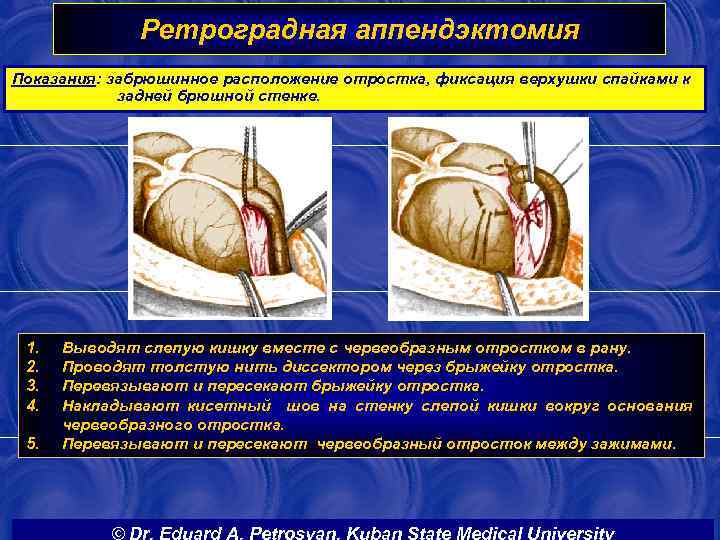 Ретроградная аппендэктомия

Показания: забрюшинное расположение отростка, фиксация верхушки спайками к задней брюшной стенке.

1. Выводят слепую кишку вместе с червеобразным отростком в рану.
2. Проводят толстую нить диссектором через брыжейку отростка.
3. Перевязывают и пересекают брыжейку отростка.
4. Накладывают кисетный шов на стенку слепой кишки вокруг основания червеобразного отростка.
5. Перевязывают и пересекают червеобразный отросток между зажимами.

© Dr. Eduard A. Petrosyan, Kuban State Medical University